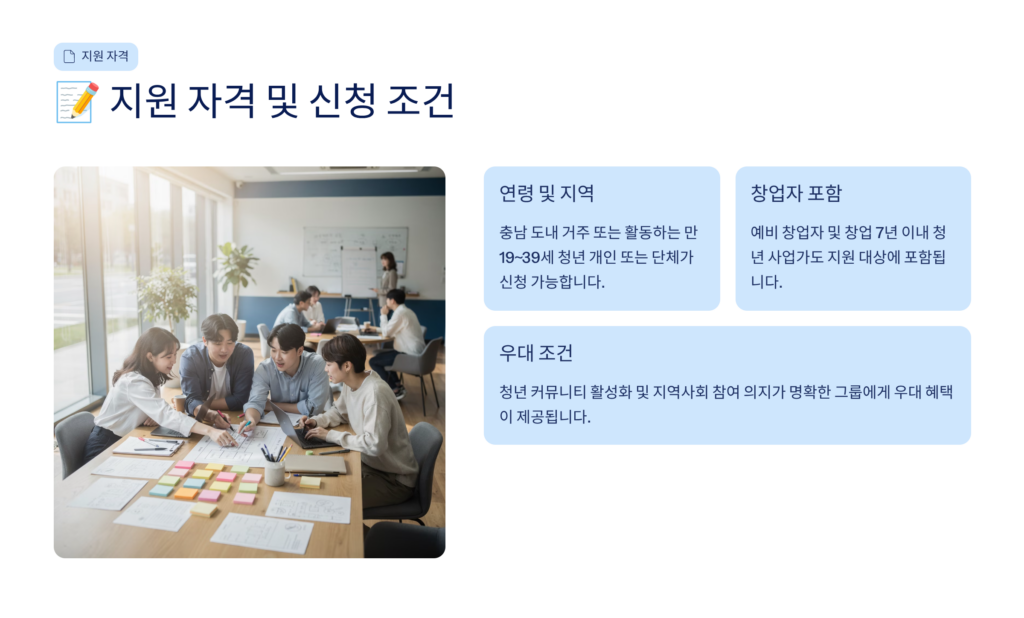 지원 자격

📝 지원 자격 및 신청 조건

연령 및 지역

충남 도내 거주 또는 활동하는 만 19~39세 청년 개인 또는 단체가 신청 가능합니다.

창업자 포함

예비 창업자 및 창업 7년 이내 청년 사업가도 지원 대상에 포함됩니다.

우대 조건

청년 커뮤니티 활성화 및 지역사회 참여 의지가 명확한 그룹에게 우대 혜택이 제공됩니다.